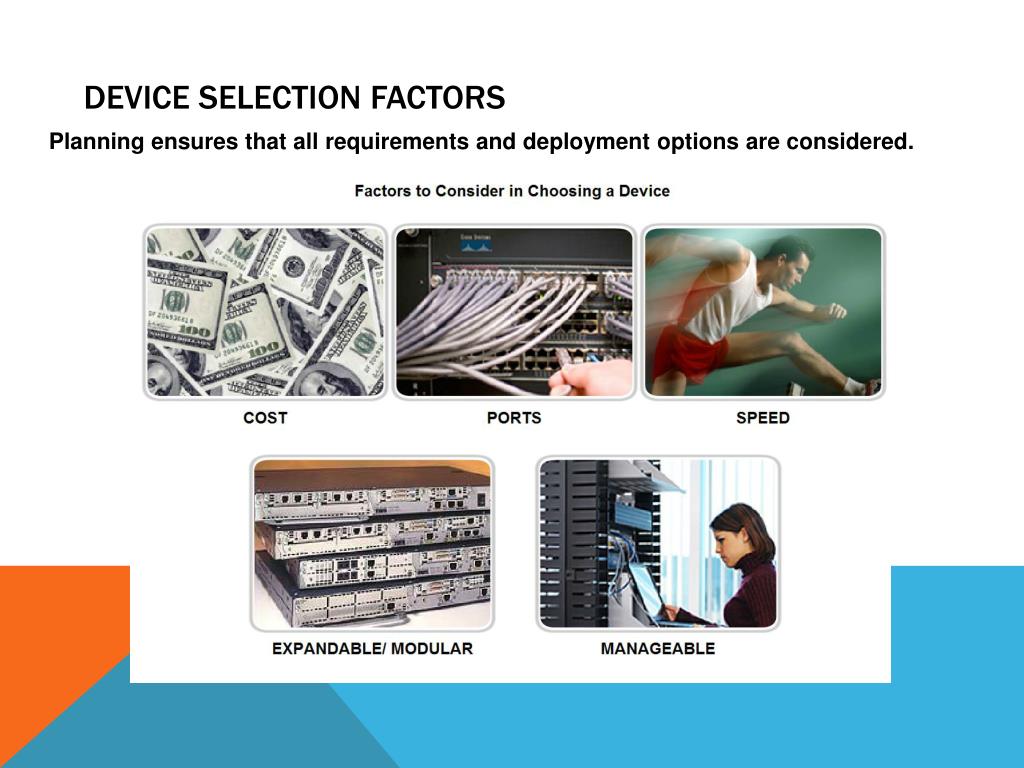 DEVICE SELECTION FACTORS

Planning ensures that all requirements and deployment options are considered.

Factors to Consider in Choosing a Device

COST

PORTS

SPEED

EXPANDABLE/ MODULAR

MANAGEABLE